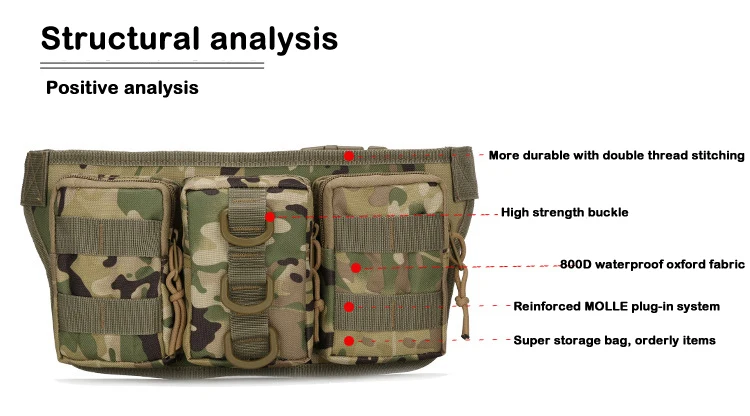 Structural analysis

Positive analysis

More durable with double thread stitching

High strength buckle

800D waterproof oxford fabric

Reinforced MOLLE plug-in system

Super storage bag, orderly items